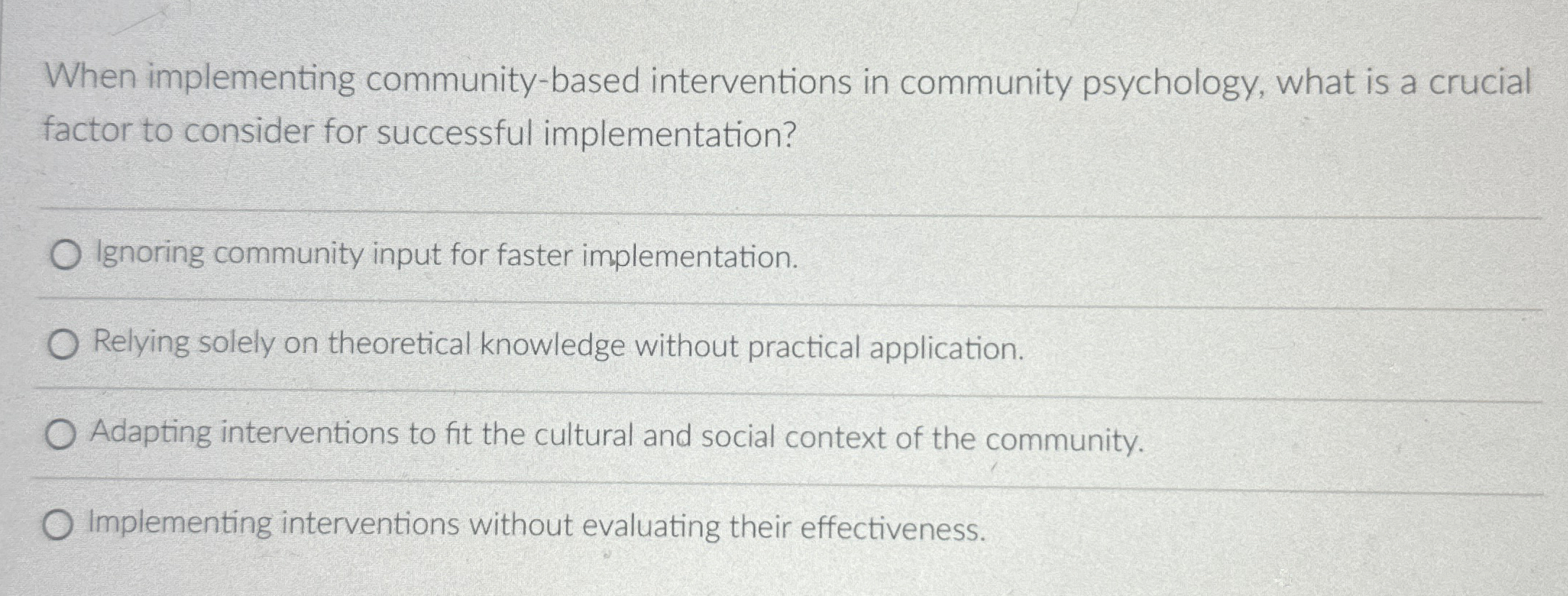 When implementing community-based interventions in community psychology, what is a crucial factor to consider for successful implementation?

Ignoring community input for faster implementation.

Relying solely on theoretical knowledge without practical application.

Adapting interventions to fit the cultural and social context of the community.

Implementing interventions without evaluating their effectiveness.